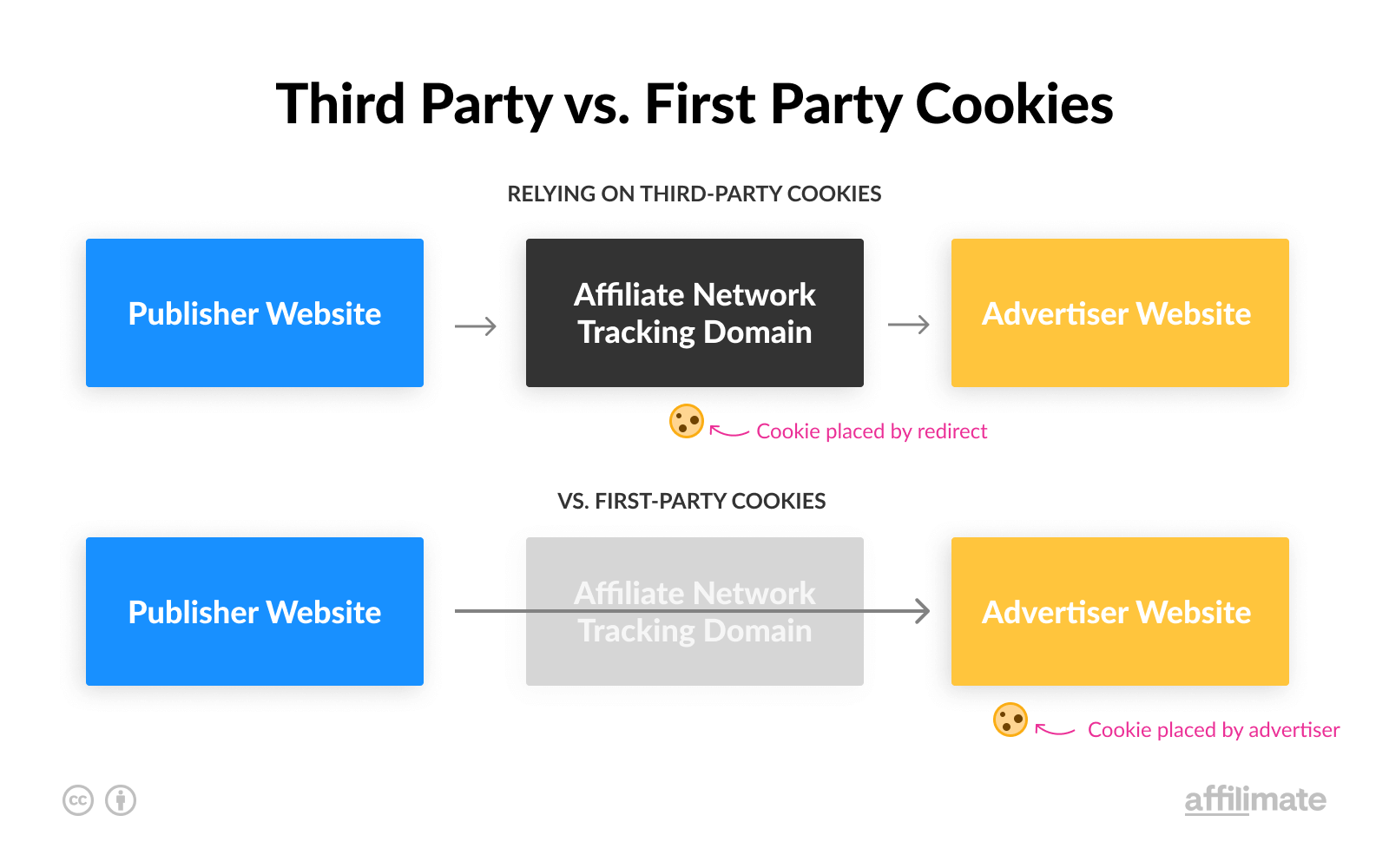 Third Party vs. First Party Cookies

RELYING ON THIRD-PARTY COOKIES

Publisher Website

Affiliate Network Tracking Domain

Advertiser Website

Cookie placed by redirect

VS. FIRST-PARTY COOKIES

Publisher Website

Affiliate Network Tracking Domain

Advertiser Website

Cookie placed by advertiser

cc

affilimate